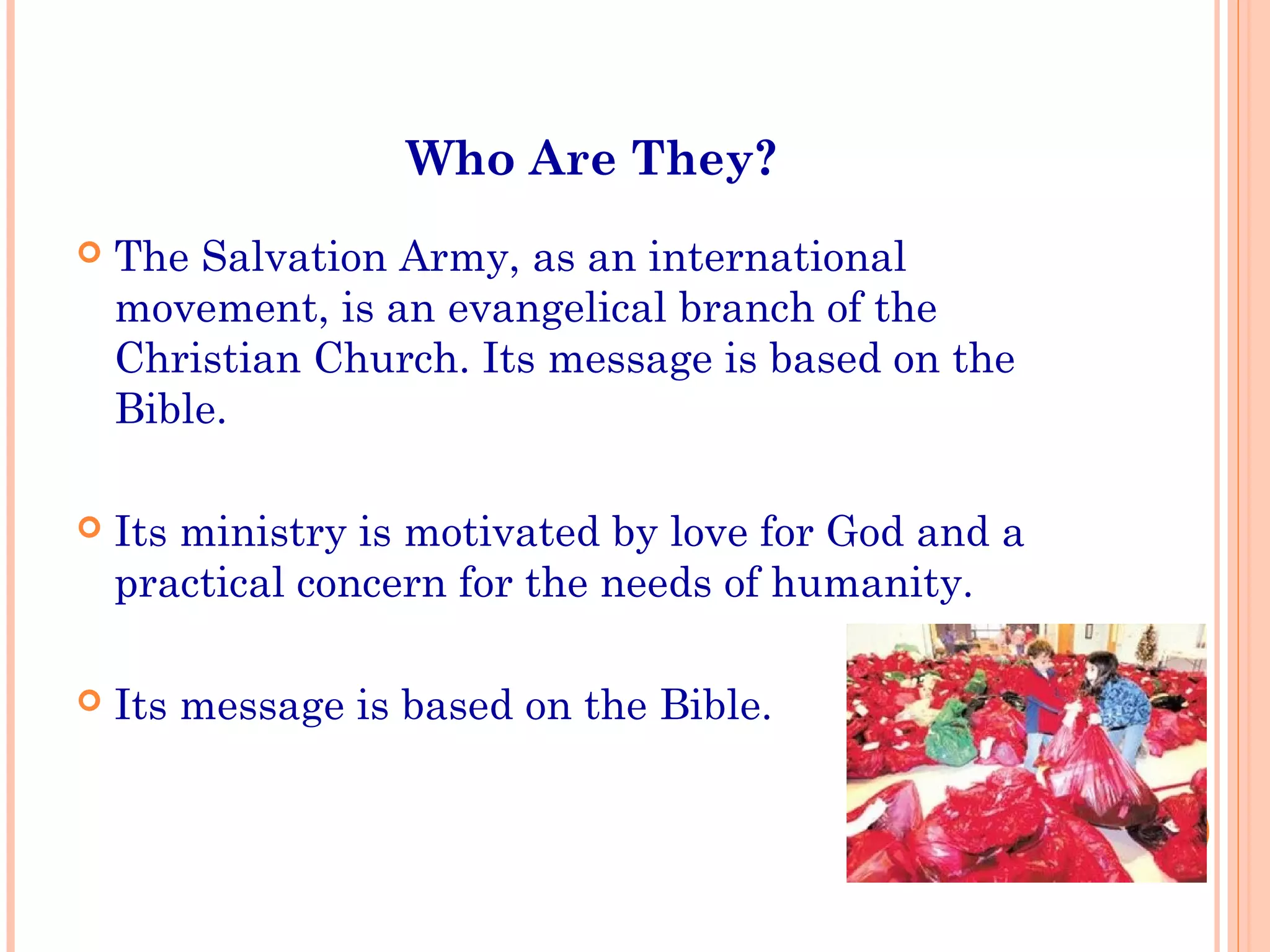 Who Are They?

The Salvation Army, as an international movement, is an evangelical branch of the Christian Church. Its message is based on the Bible.

Its ministry is motivated by love for God and a practical concern for the needs of humanity.

Its message is based on the Bible.